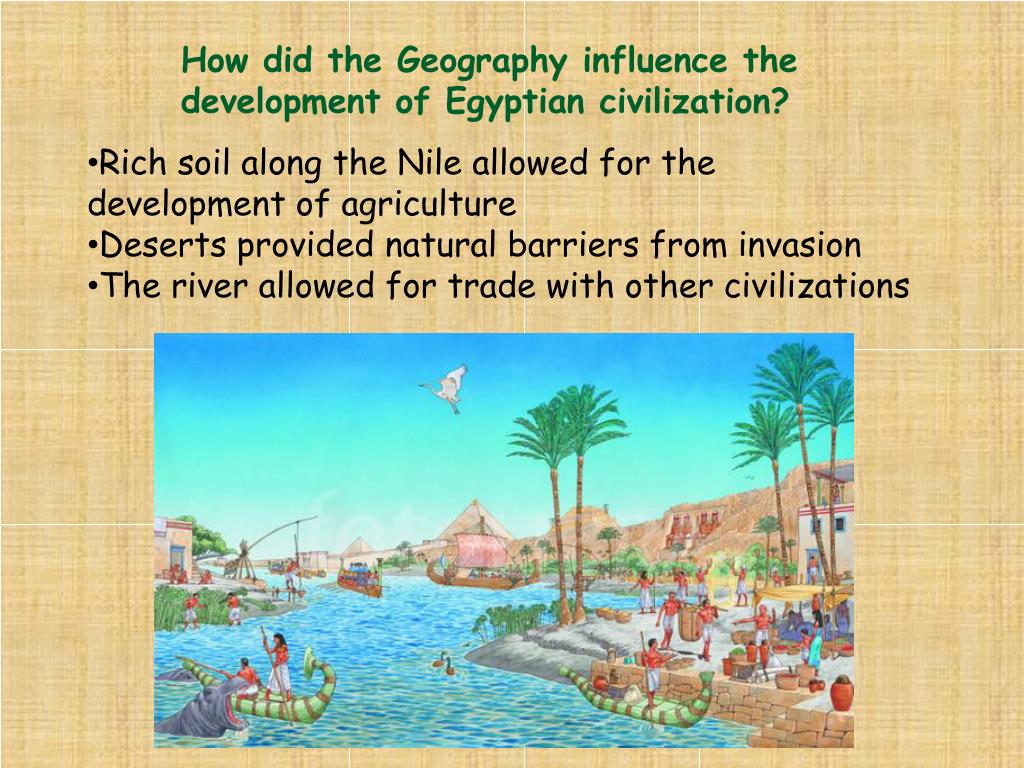 How did the Geography influence the development of Egyptian civilization?

•Rich soil along the Nile allowed for the development of agriculture
•Deserts provided natural barriers from invasion
•The river allowed for trade with other civilizations